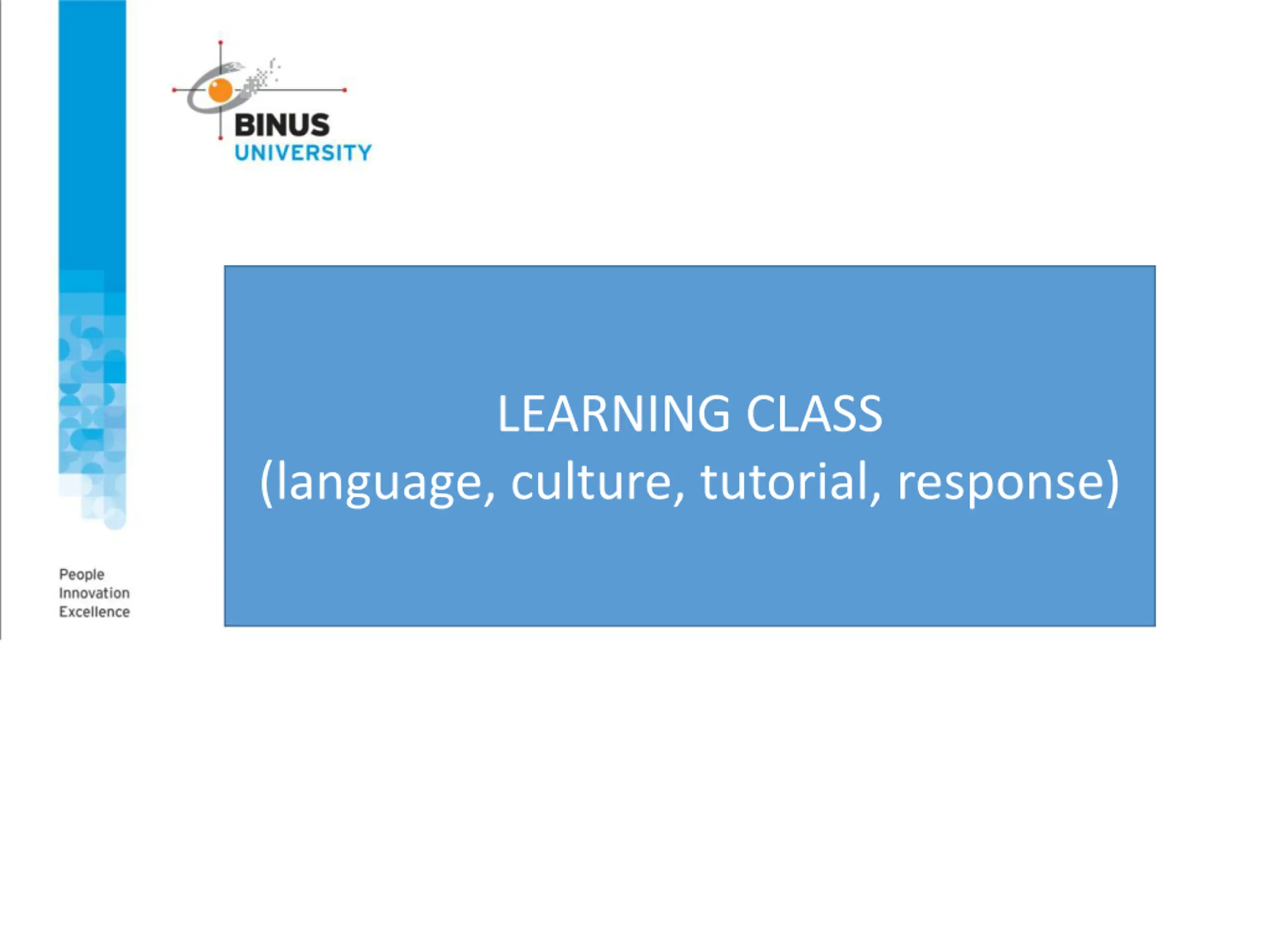 BINUS
UNIVERSITY

LEARNING CLASS
(language, culture, tutorial, response)

People
Innovation
Excellence